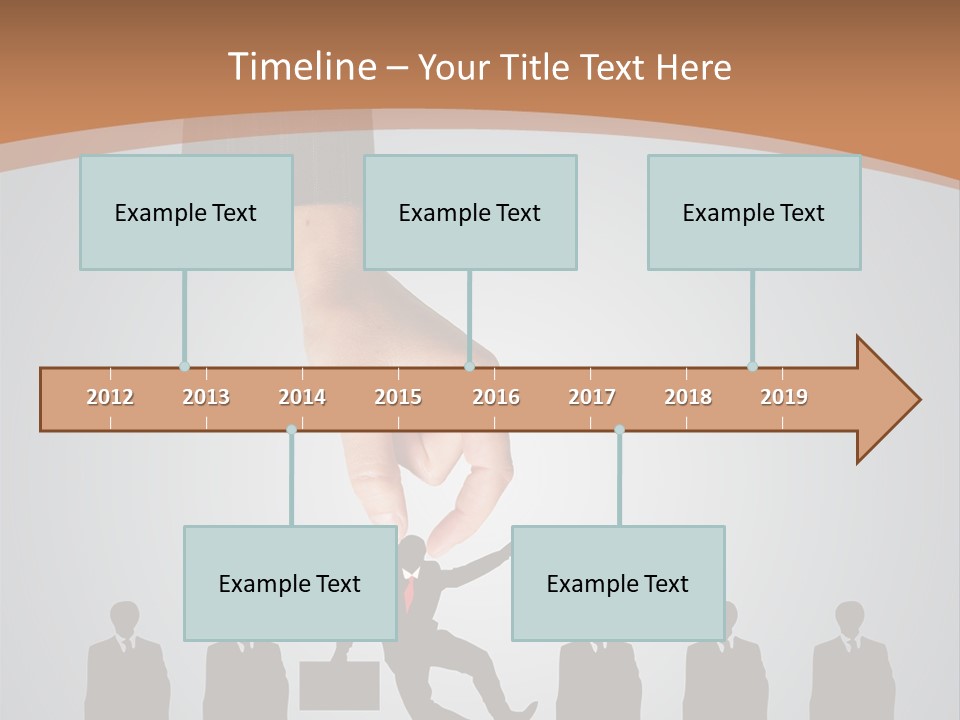 Timeline – Your Title Text Here

Example Text

Example Text

Example Text

2012 2013 2014 2015 2016 2017 2018 2019

Example Text

Example Text